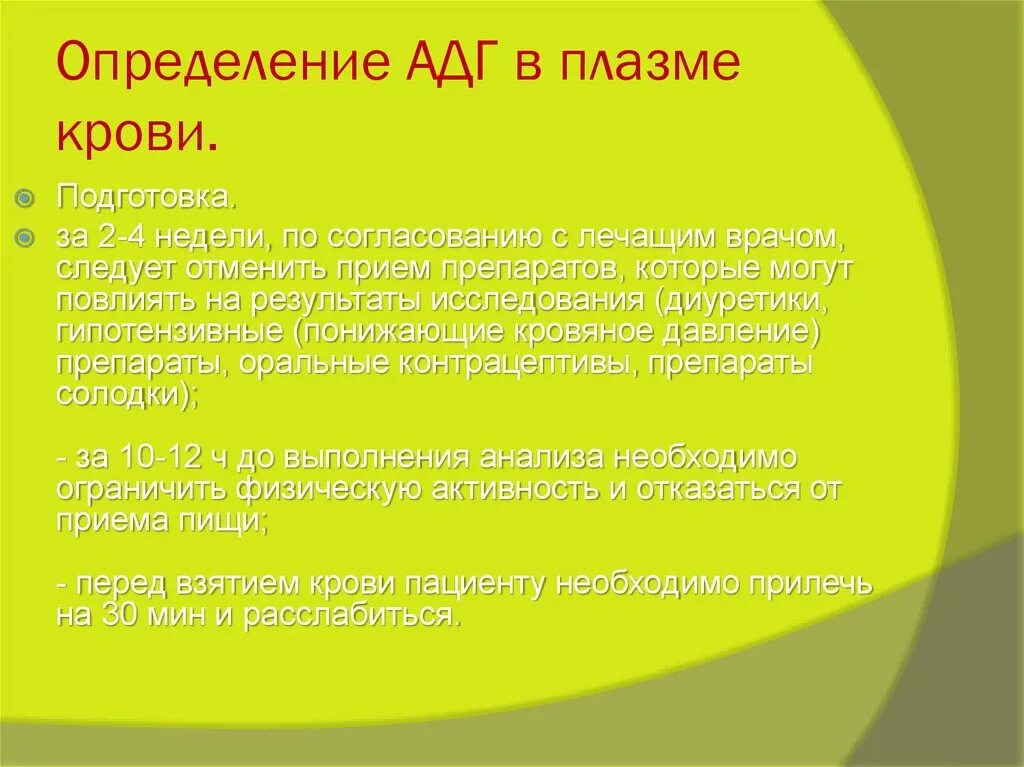 Определение АДГ в плазме крови.

Подготовка.

за 2-4 недели, по согласованию с лечащим врачом, следует отменить прием препаратов, которые могут повлиять на результаты исследования (диуретики, гипотензивные (понижающие кровяное давление) препараты, оральные контрацептивы, препараты солодки);

- за 10-12 ч до выполнения анализа необходимо ограничить физическую активность и отказаться от приема пищи;

- перед взятием крови пациенту необходимо прилечь на 30 мин и расслабиться.